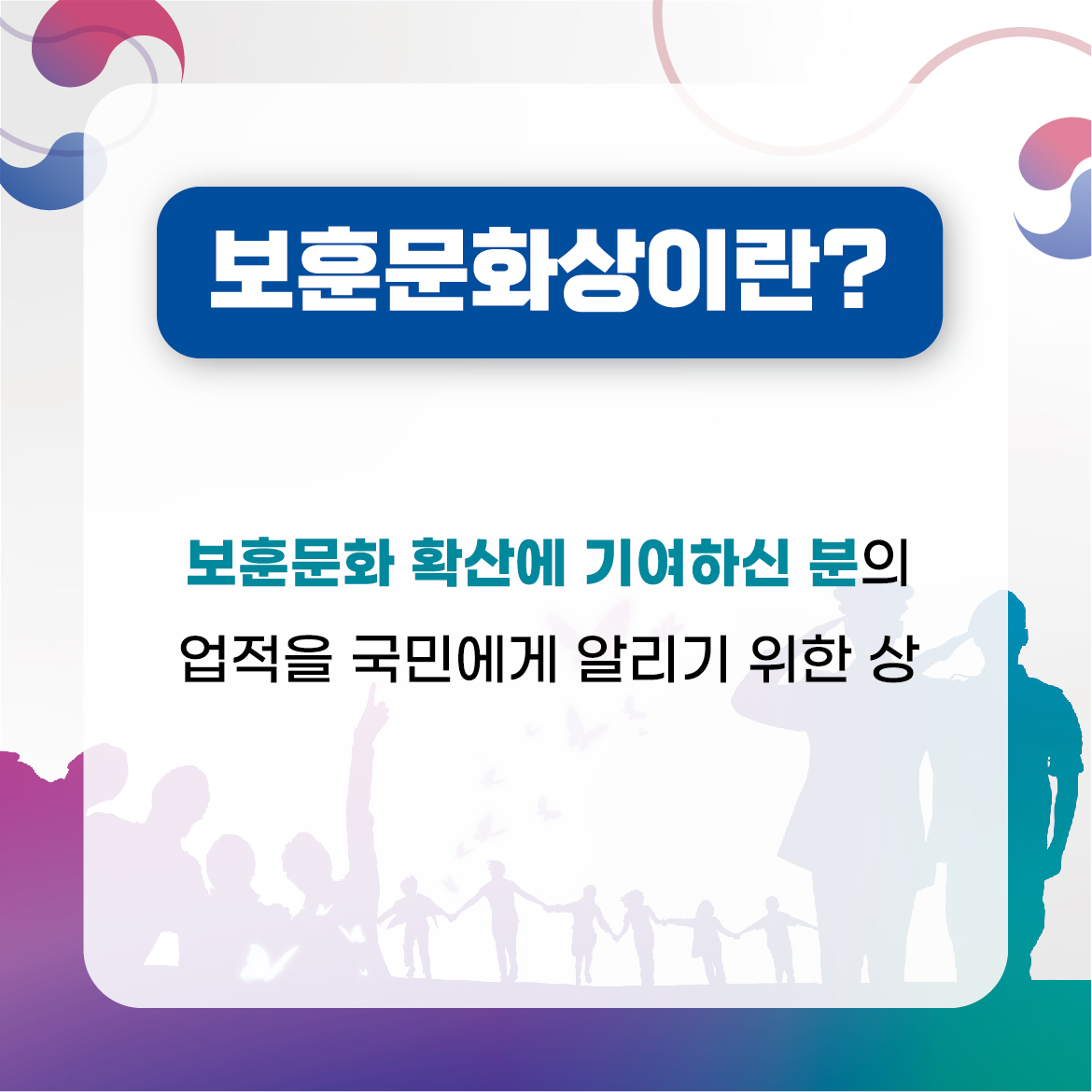 보훈문화상이란?

보훈문화 확산에 기여하신 분의 업적을 국민에게 알리기 위한 상